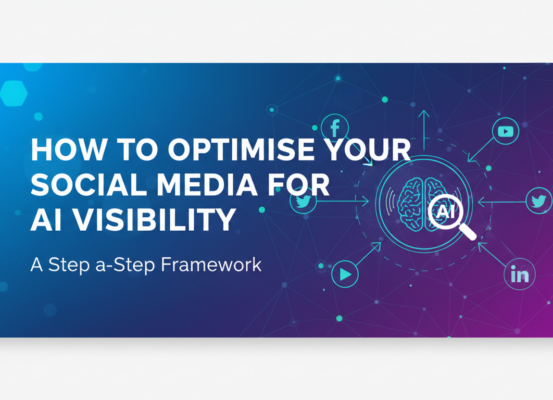 HOW TO OPTIMISE YOUR SOCIAL MEDIA FOR AI VISIBILITY

A Step a-Step Framework

f

AI

in